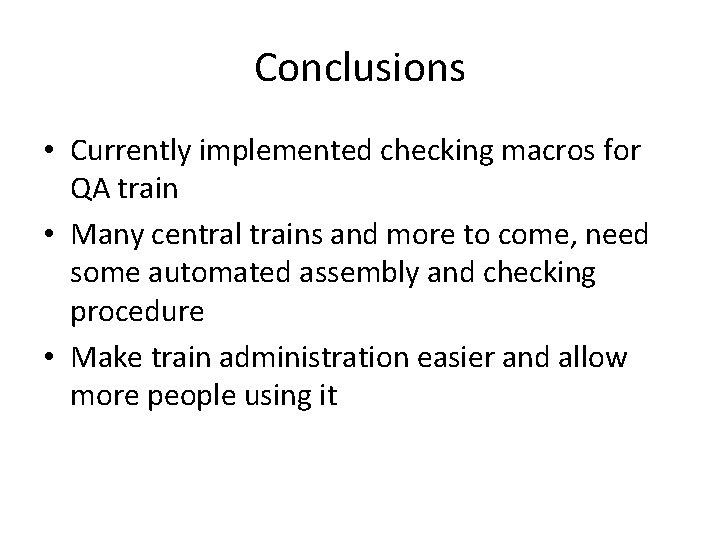 Conclusions

• Currently implemented checking macros for QA train

• Many central trains and more to come, need some automated assembly and checking procedure

• Make train administration easier and allow more people using it